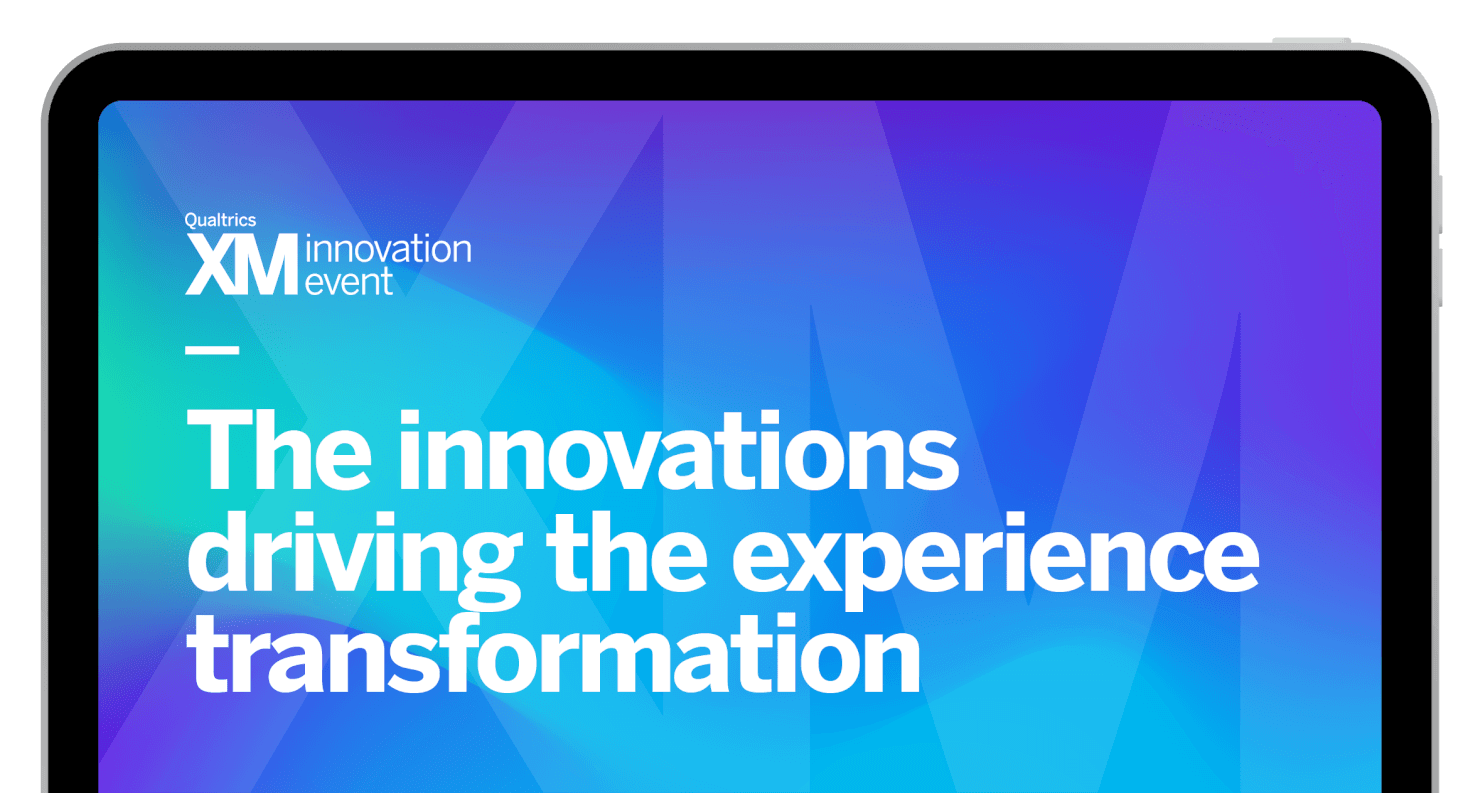 Qualtrics
XM innovation event

The innovations driving the experience transformation